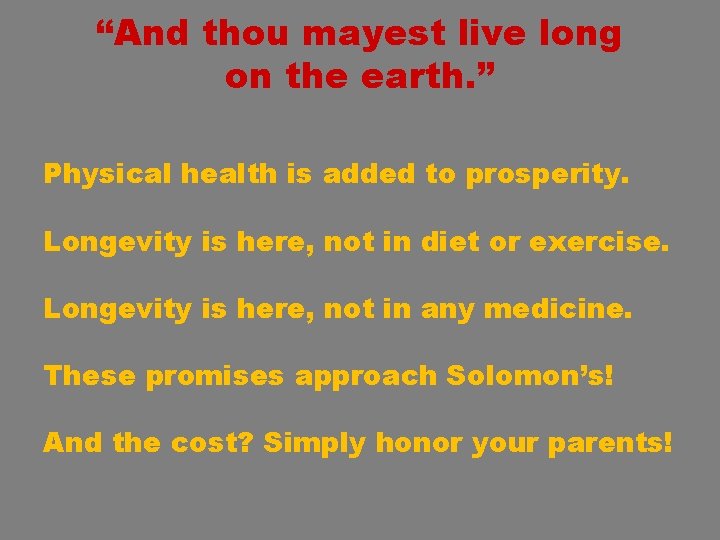 “And thou mayest live long on the earth.”

Physical health is added to prosperity.

Longevity is here, not in diet or exercise.

Longevity is here, not in any medicine.

These promises approach Solomon’s!

And the cost? Simply honor your parents!